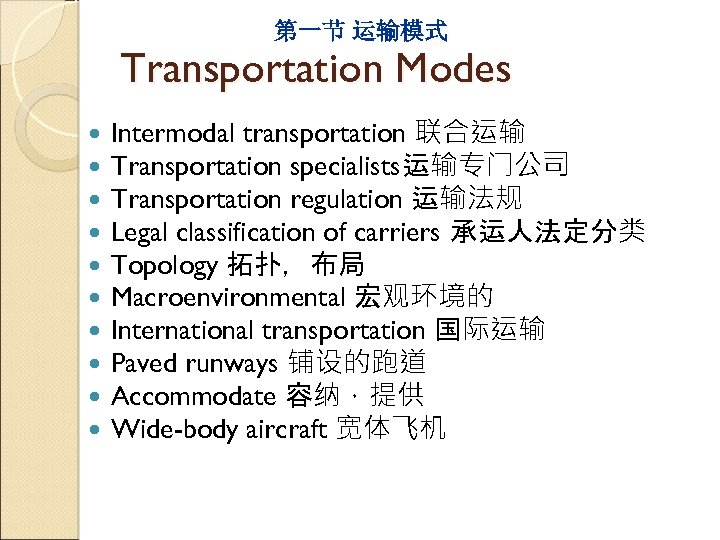 第一节 运输模式
Transportation Modes

- Intermodal transportation 联合运输
- Transportation specialists运输专门公司
- Transportation regulation 运输法规
- Legal classification of carriers 承运人法定分类
- Topology 拓扑，布局
- Macroenvironmental 宏观环境的
- International transportation 国际运输
- Paved runways 铺设的跑道
- Accommodate 容纳，提供
- Wide-body aircraft 宽体飞机